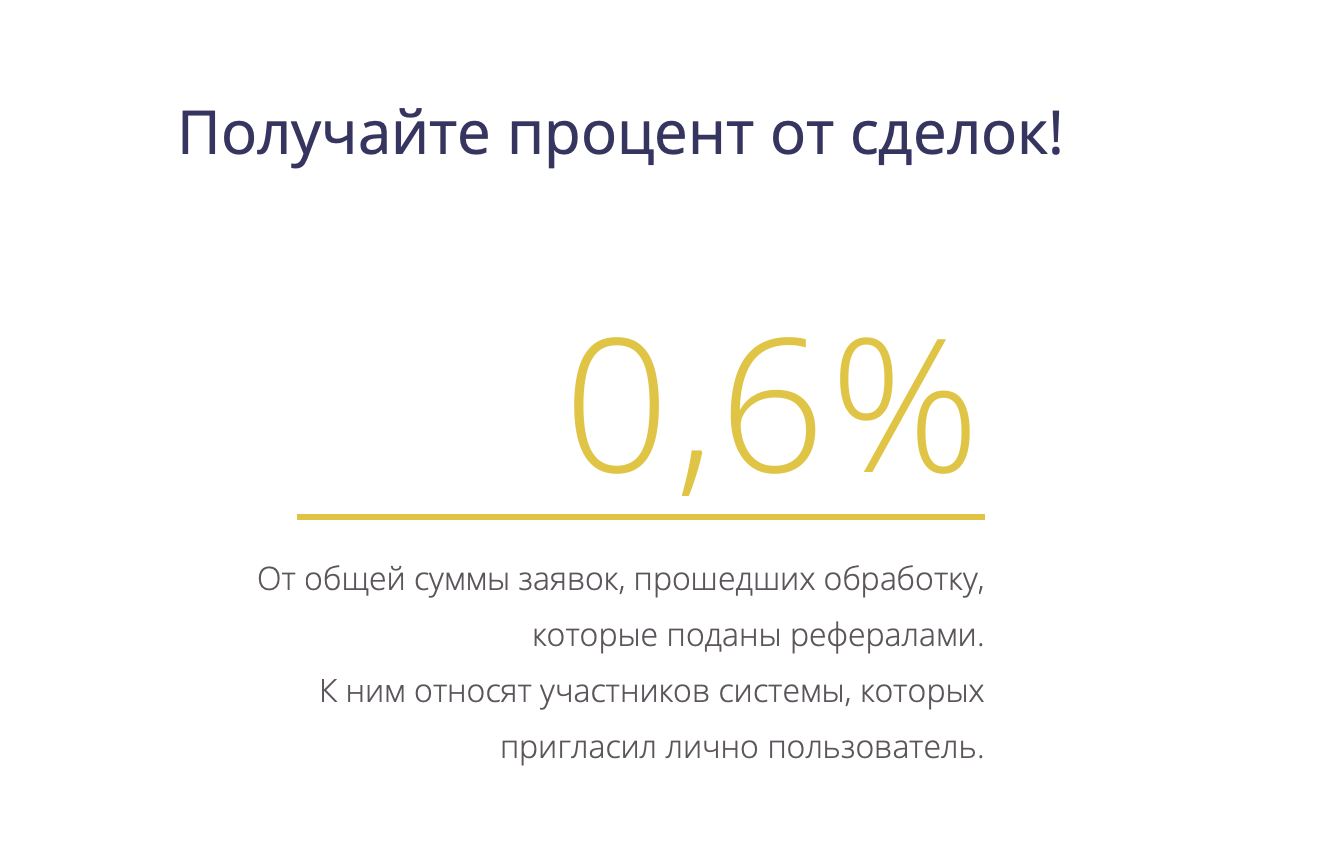 Получайте процент от сделок!

0,6%

От общей суммы заявок, прошедших обработку, которые поданы рефералами.
К ним относят участников системы, которых пригласил лично пользователь.